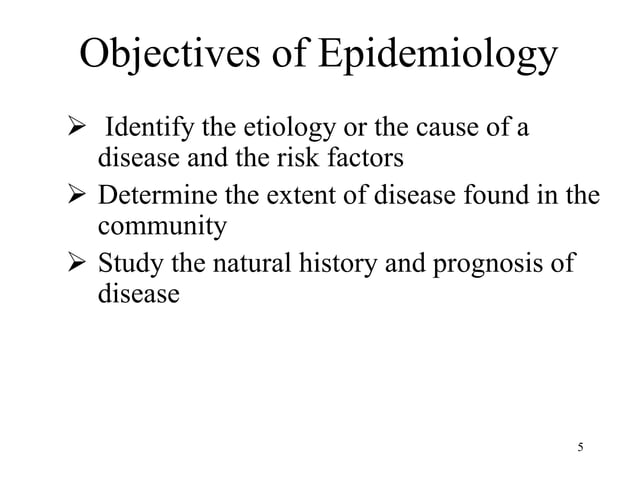 Objectives of Epidemiology

➢ Identify the etiology or the cause of a disease and the risk factors
➢ Determine the extent of disease found in the community
➢ Study the natural history and prognosis of disease

5